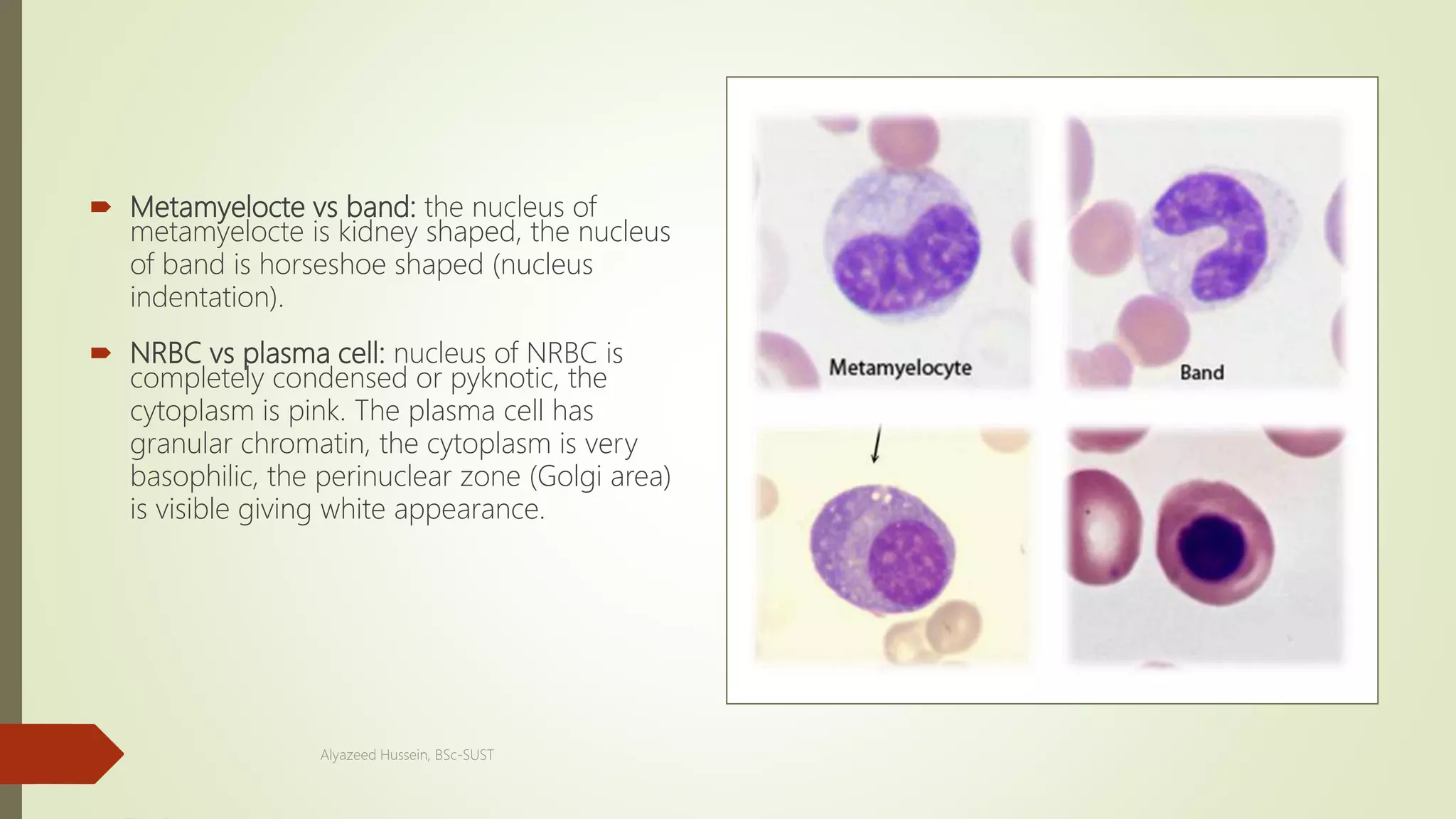 Metamyelocte vs band: the nucleus of metamyelocte is kidney shaped, the nucleus of band is horseshoe shaped (nucleus indentation).

NRBC vs plasma cell: nucleus of NRBC is completely condensed or pyknotic, the cytoplasm is pink. The plasma cell has granular chromatin, the cytoplasm is very basophilic, the perinuclear zone (Golgi area) is visible giving white appearance.

Metamyelocyte

Band

Alyazeed Hussein, BSc-SUST